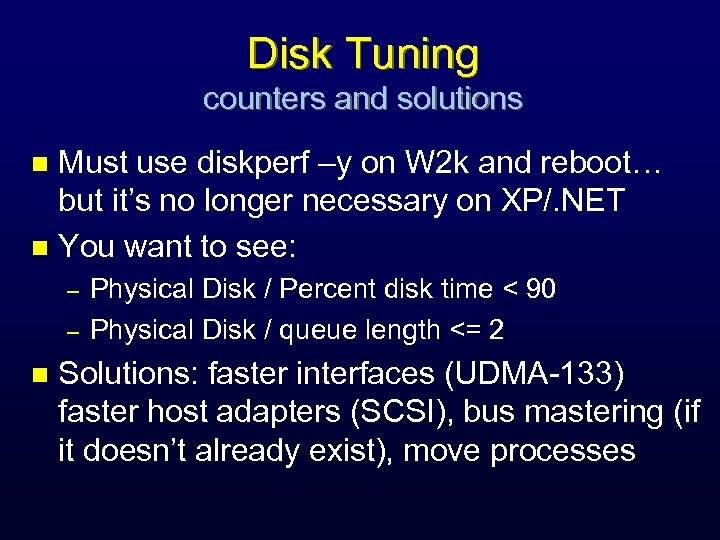 Disk Tuning
counters and solutions

- Must use diskperf –y on W2k and reboot… but it’s no longer necessary on XP/.NET
- You want to see:
  – Physical Disk / Percent disk time < 90
  – Physical Disk / queue length <= 2
- Solutions: faster interfaces (UDMA-133) faster host adapters (SCSI), bus mastering (if it doesn’t already exist), move processes